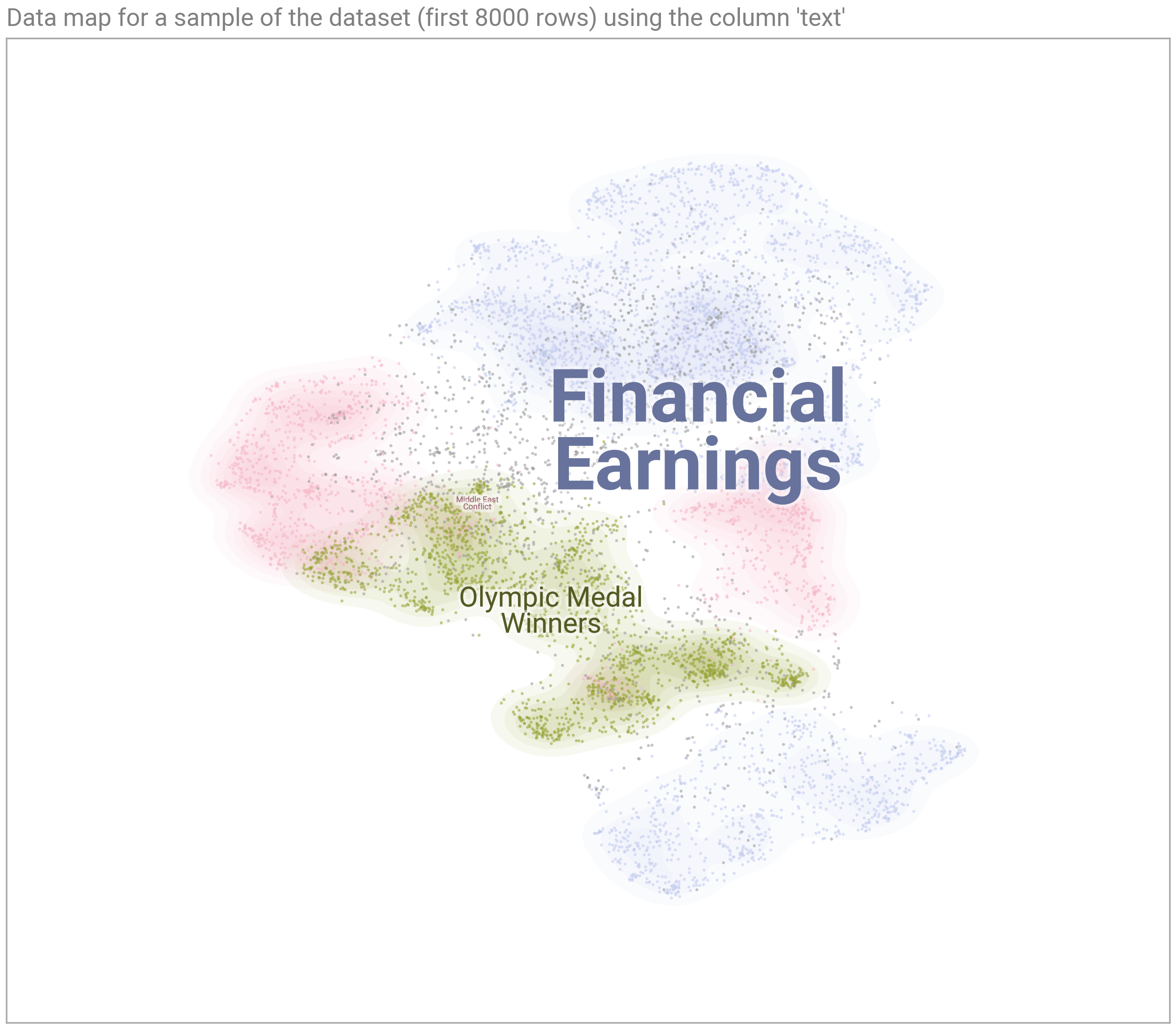 Data map for a sample of the dataset (first 8000 rows) using the column 'text'

Financial Earnings

Middle East Conflict

Olympic Medal Winners